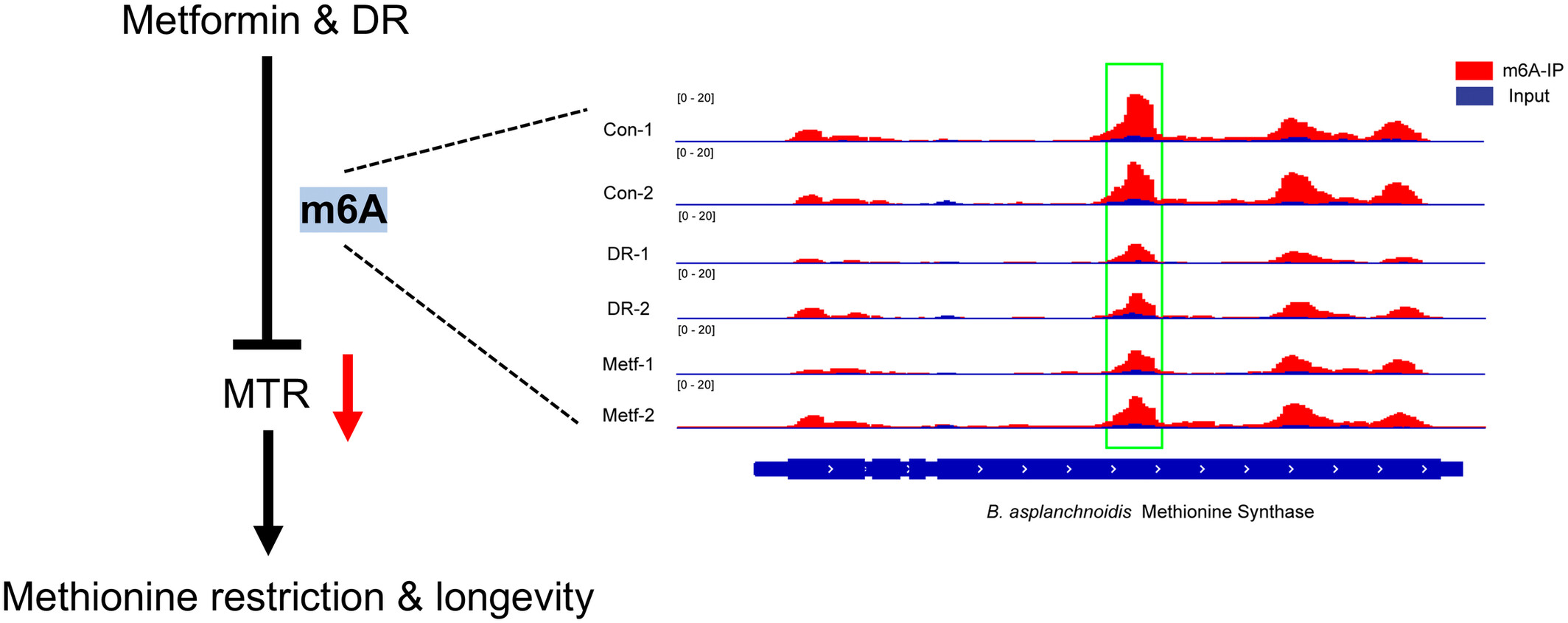 Metformin & DR

m6A

MTR

Methionine restriction & longevity

m6A-IP
Input

[0 - 20]
Con-1
[0 - 20]
Con-2
[0 - 20]
DR-1
[0 - 20]
DR-2
[0 - 20]
Metf-1
[0 - 20]
Metf-2

B. asplanchnoidis Methionine Synthase